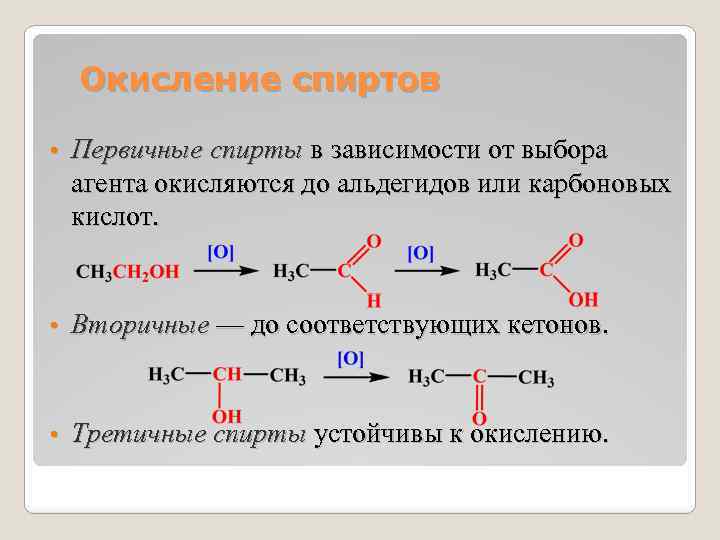 Окисление спиртов

• Первичные спирты в зависимости от выбора агента окисляются до альдегидов или карбоновых кислот.

$CH_3CH_2OH \xrightarrow{[O]} H_3C-C(=O)H \xrightarrow{[O]} H_3C-C(=O)OH$

• Вторичные — до соответствующих кетонов.

$H_3C-CH(OH)-CH_3 \xrightarrow{[O]} H_3C-C(=O)-CH_3$

• Третичные спирты устойчивы к окислению.